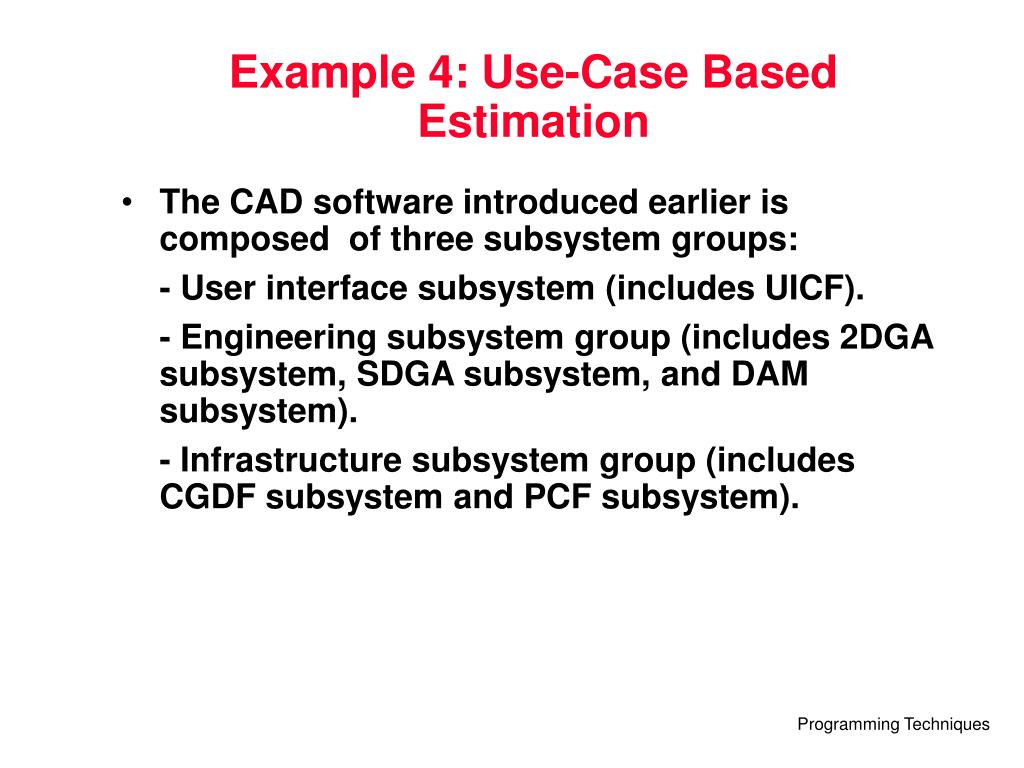 Example 4: Use-Case Based Estimation

• The CAD software introduced earlier is composed of three subsystem groups:

- User interface subsystem (includes UICF).

- Engineering subsystem group (includes 2DGA subsystem, SDGA subsystem, and DAM subsystem).

- Infrastructure subsystem group (includes CGDF subsystem and PCF subsystem).

Programming Techniques